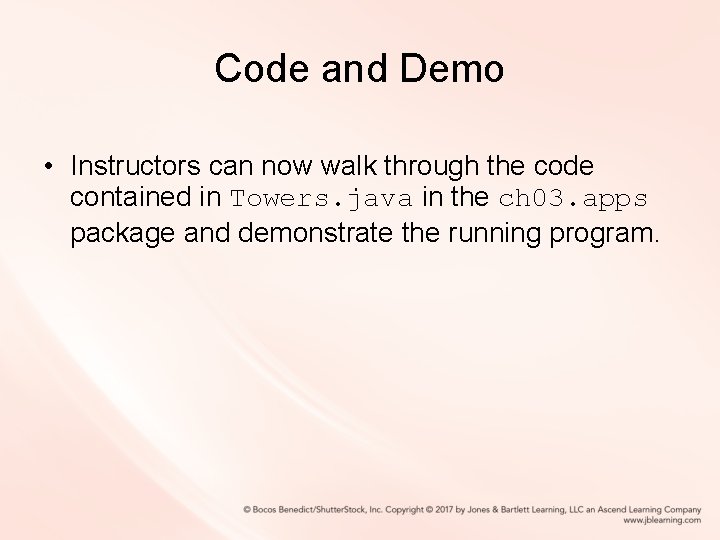 Code and Demo

• Instructors can now walk through the code contained in Towers.java in the ch03.apps package and demonstrate the running program.

© Bocos Benedict/ShutterStock, Inc. Copyright © 2017 by Jones & Bartlett Learning, LLC an Ascend Learning Company
www.jblearning.com